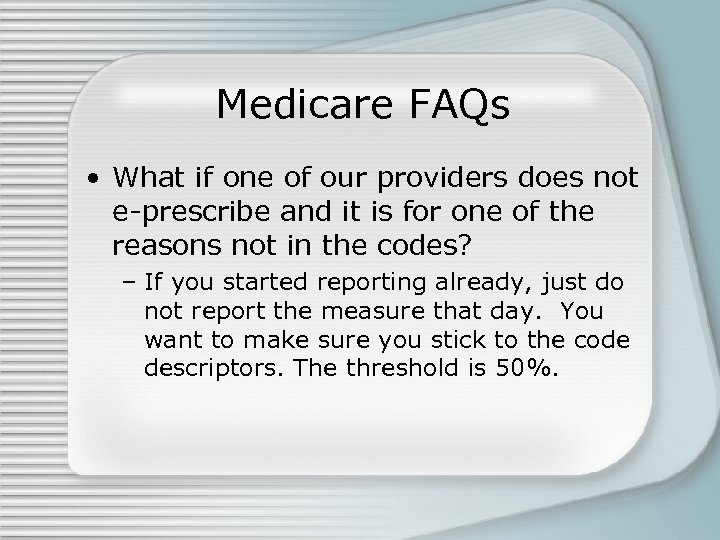 Medicare FAQs

• What if one of our providers does not e-prescribe and it is for one of the reasons not in the codes?

– If you started reporting already, just do not report the measure that day. You want to make sure you stick to the code descriptors. The threshold is 50%.